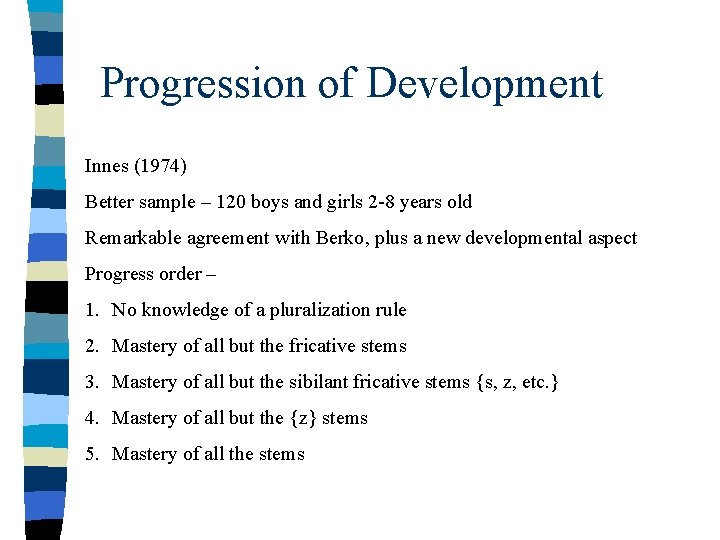 Progression of Development

Innes (1974)

Better sample – 120 boys and girls 2-8 years old

Remarkable agreement with Berko, plus a new developmental aspect

Progress order –

1. No knowledge of a pluralization rule

2. Mastery of all but the fricative stems

3. Mastery of all but the sibilant fricative stems {s, z, etc.}

4. Mastery of all but the {z} stems

5. Mastery of all the stems